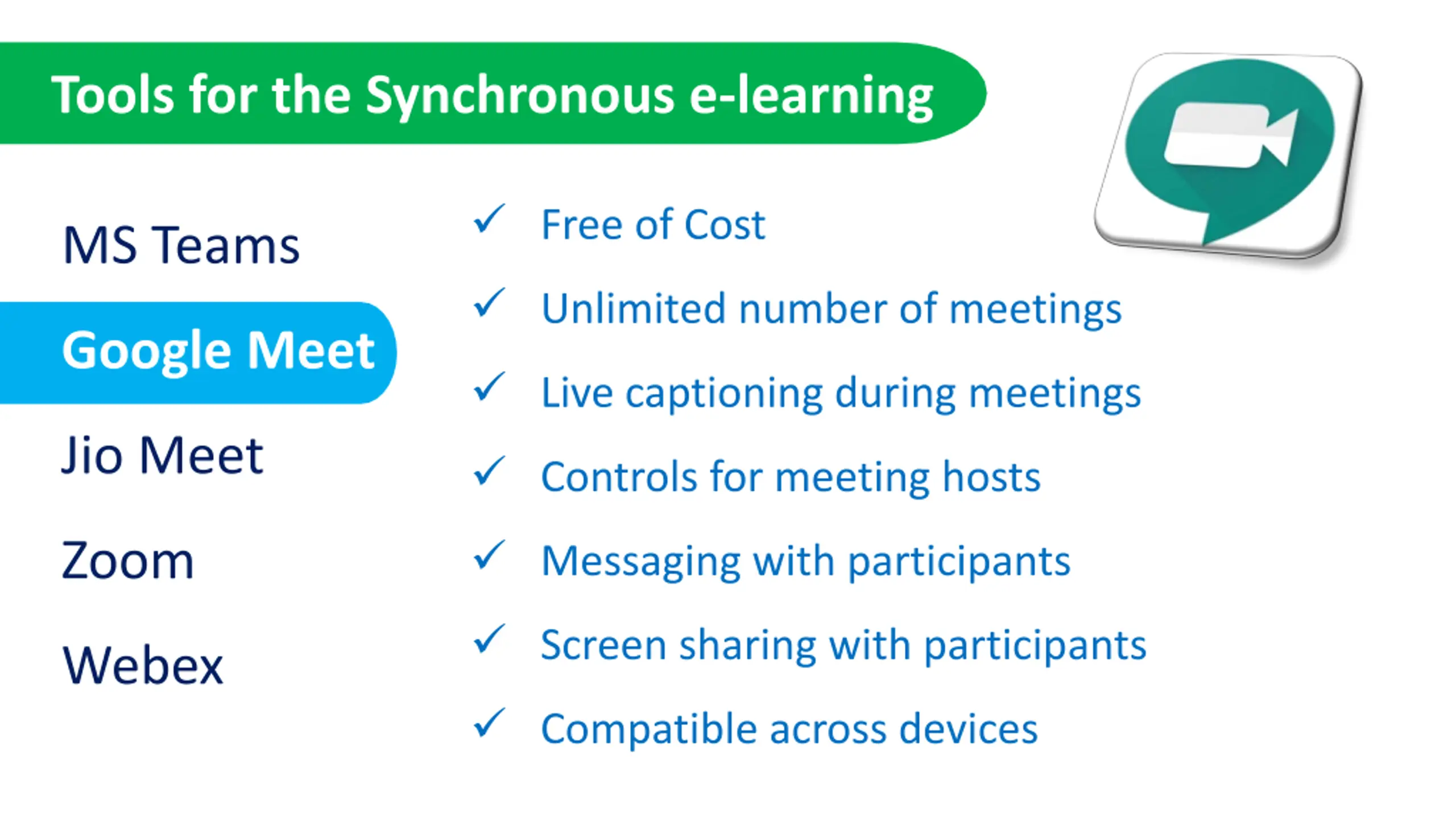 Tools for the Synchronous e-learning

MS Teams

Google Meet

Jio Meet

Zoom

Webex

✓ Free of Cost

✓ Unlimited number of meetings

✓ Live captioning during meetings

✓ Controls for meeting hosts

✓ Messaging with participants

✓ Screen sharing with participants

✓ Compatible across devices